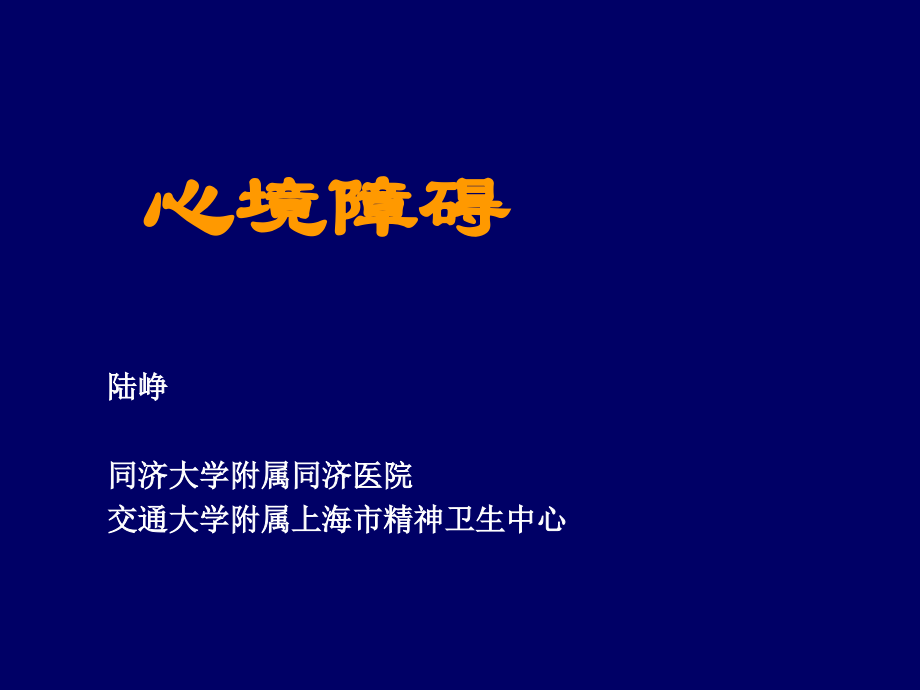 心境障碍

陆峥

同济大学附属同济医院
交通大学附属上海市精神卫生中心